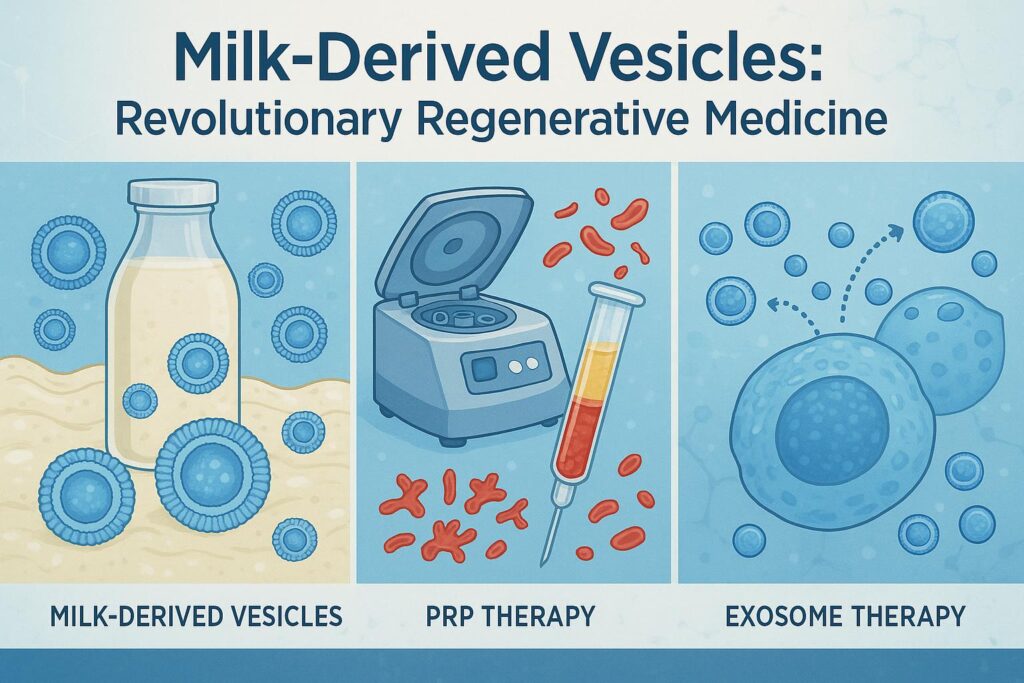 Milk-Derived Vesicles:
Revolutionary Regenerative Medicine

MILK-DERIVED VESICLES

PRP THERAPY

EXOSOME THERAPY